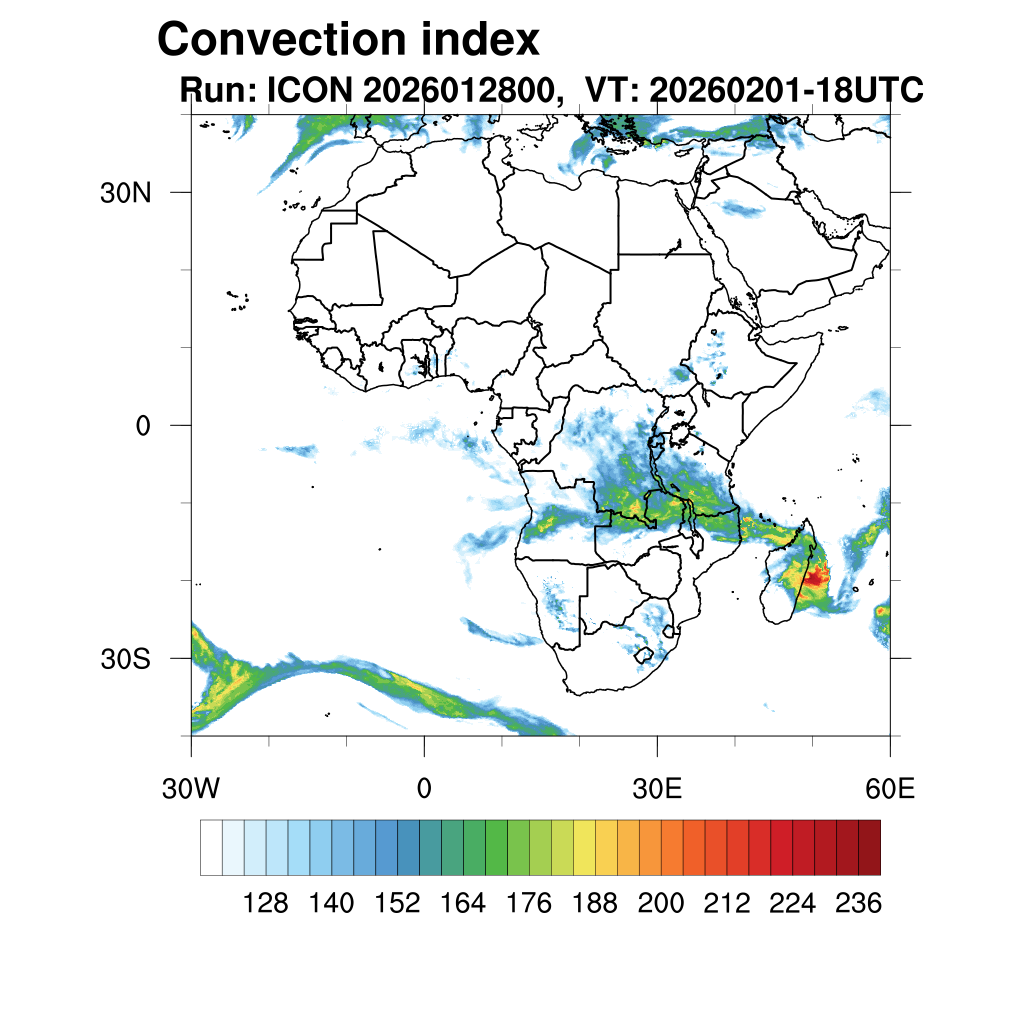 Convection index
Run: ICON 2026012800, VT: 20260201-18UTC

30N
0
30S

30W
0
30E
60E

128 140 152 164 176 188 200 212 224 236